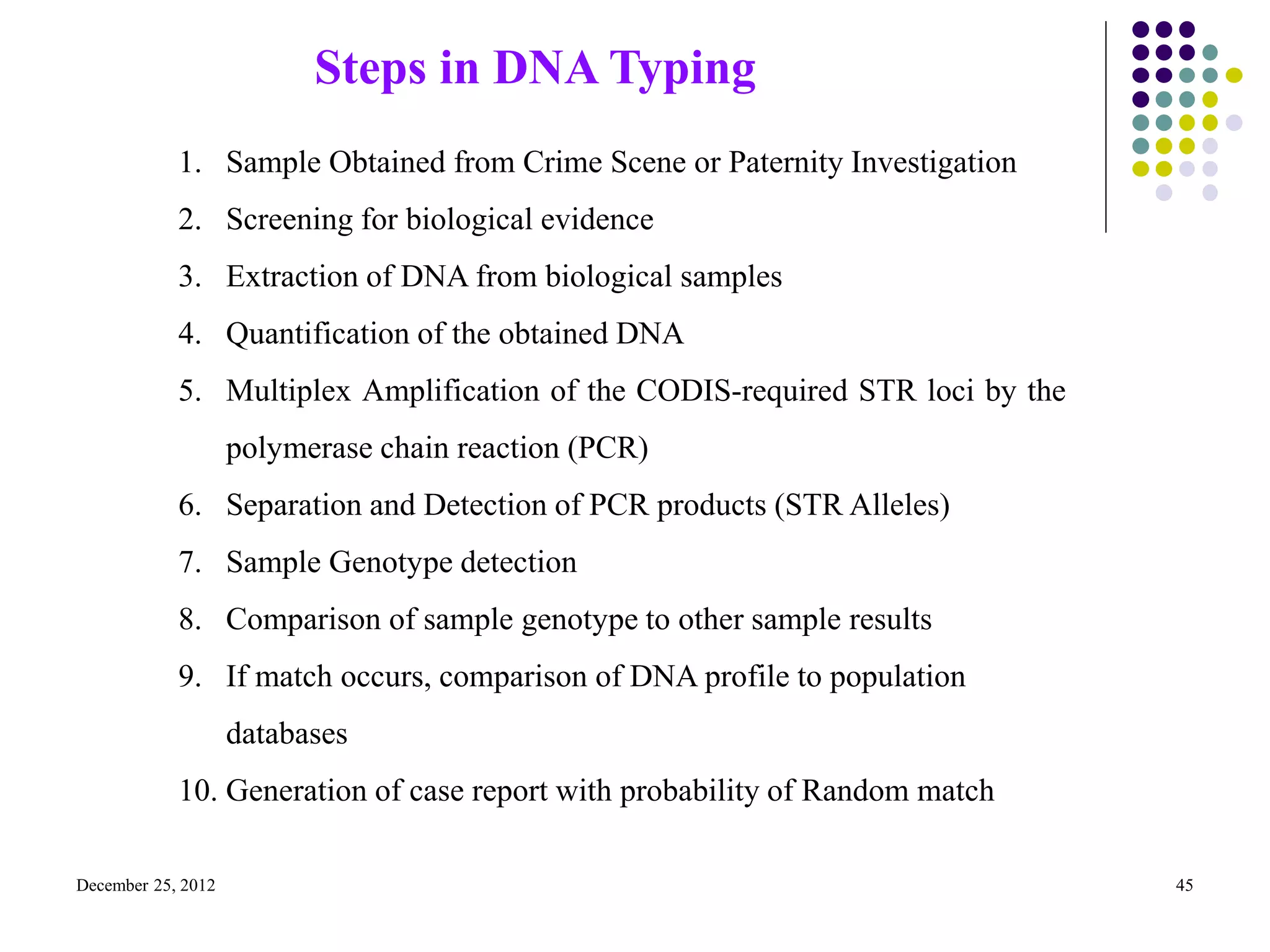 Steps in DNA Typing

1. Sample Obtained from Crime Scene or Paternity Investigation
2. Screening for biological evidence
3. Extraction of DNA from biological samples
4. Quantification of the obtained DNA
5. Multiplex Amplification of the CODIS-required STR loci by the polymerase chain reaction (PCR)
6. Separation and Detection of PCR products (STR Alleles)
7. Sample Genotype detection
8. Comparison of sample genotype to other sample results
9. If match occurs, comparison of DNA profile to population databases
10. Generation of case report with probability of Random match

December 25, 2012

45